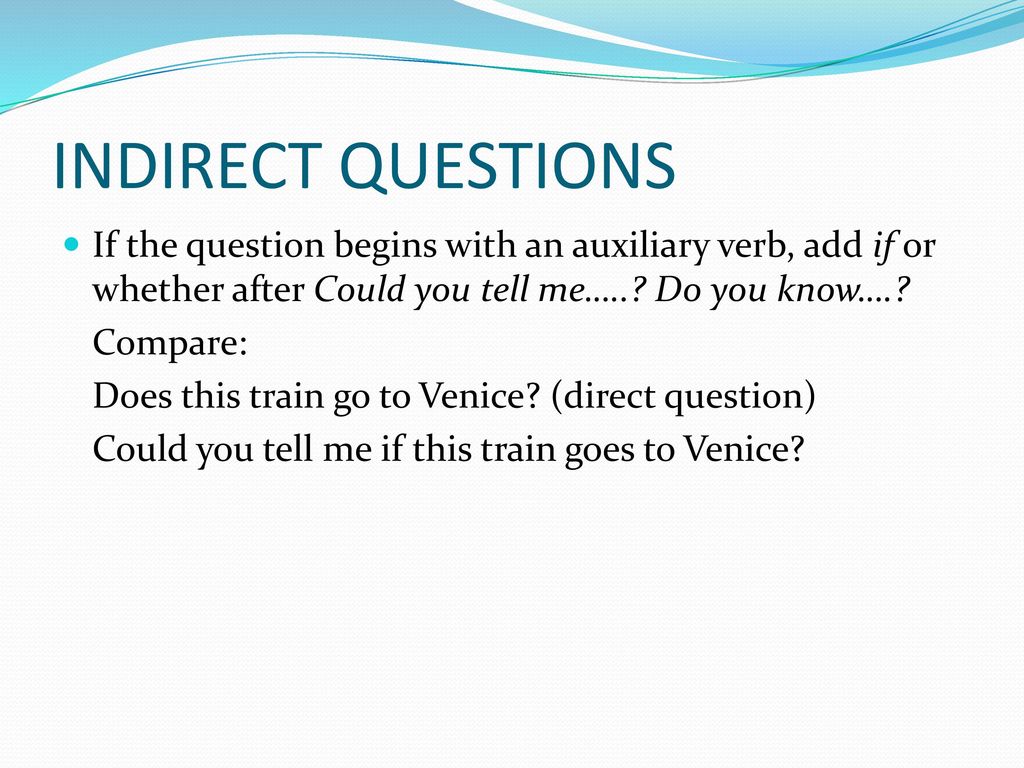 INDIRECT QUESTIONS

If the question begins with an auxiliary verb, add if or whether after Could you tell me…..? Do you know….?

Compare:

Does this train go to Venice? (direct question)

Could you tell me if this train goes to Venice?